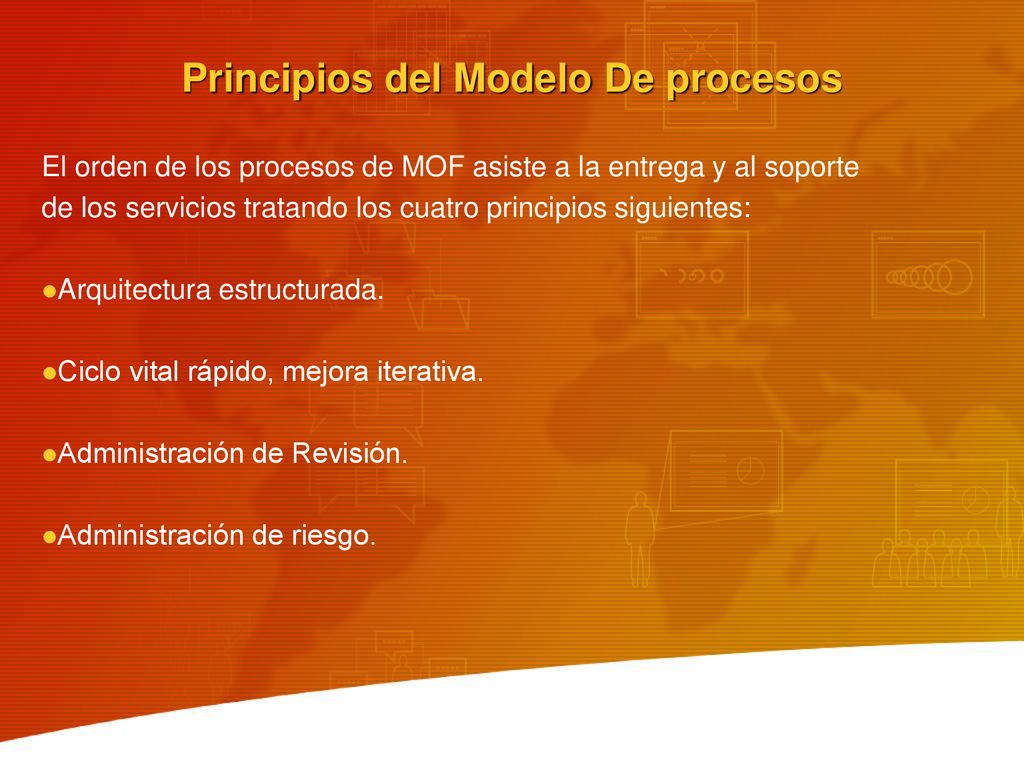 Principios del Modelo De procesos

El orden de los procesos de MOF asiste a la entrega y al soporte de los servicios tratando los cuatro principios siguientes:

●Arquitectura estructurada.

●Ciclo vital rápido, mejora iterativa.

●Administración de Revisión.

●Administración de riesgo.